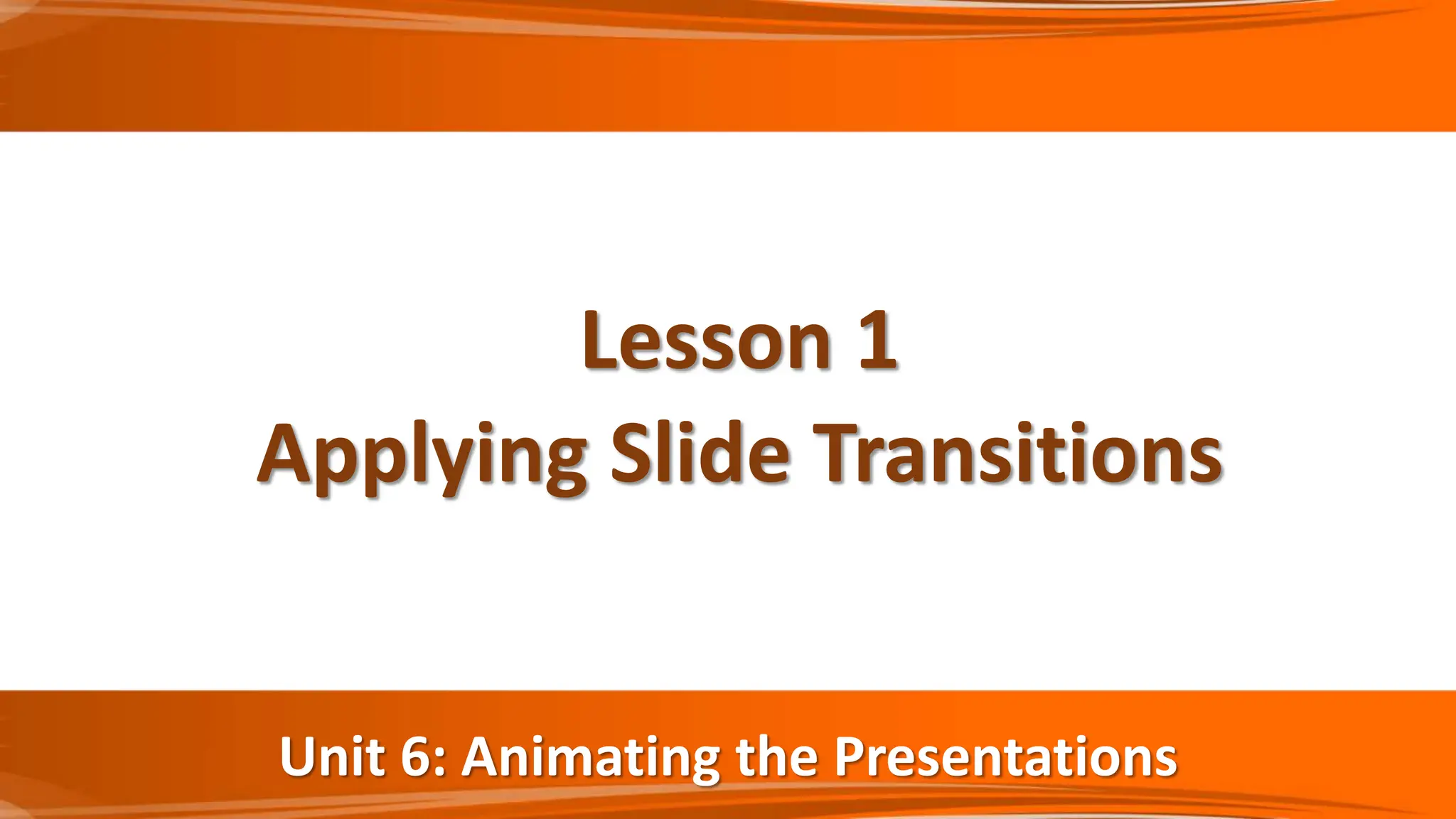 Lesson 1
Applying Slide Transitions

Unit 6: Animating the Presentations